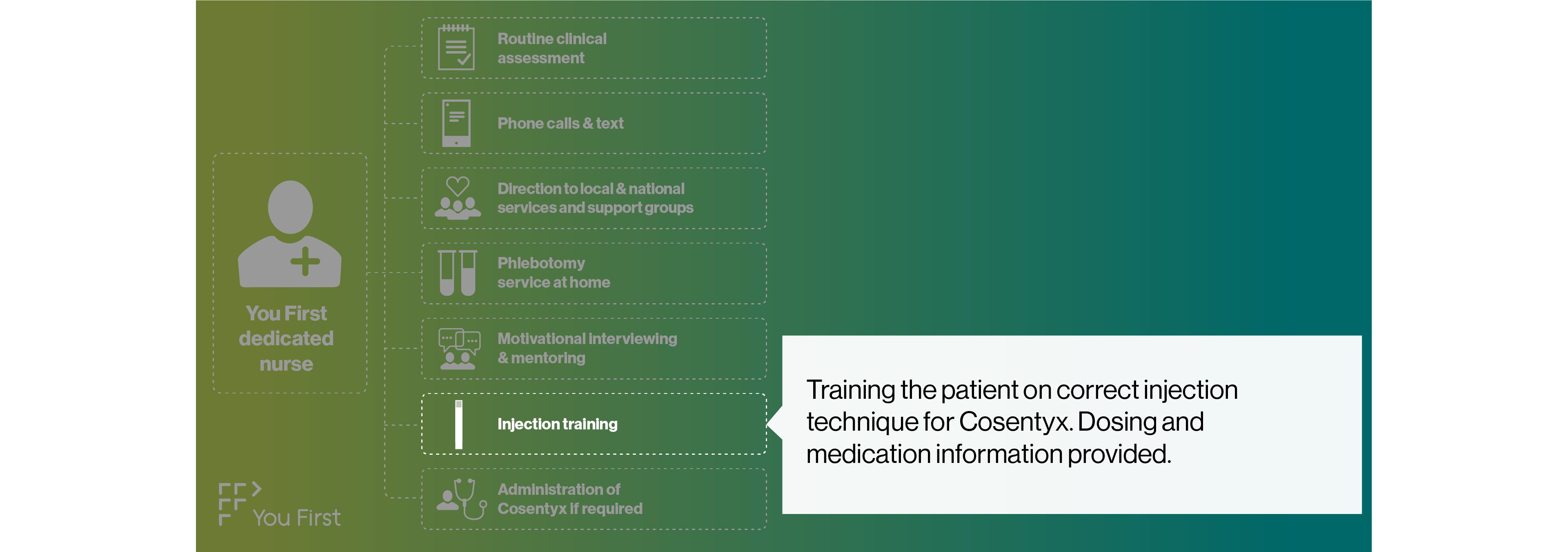 You First dedicated nurse

Routine clinical assessment

Phone calls & text

Direction to local & national services and support groups

Phlebotomy service at home

Motivational interviewing & mentoring

Injection training

Administration of Cosentyx if required

Training the patient on correct injection technique for Cosentyx. Dosing and medication information provided.

You First